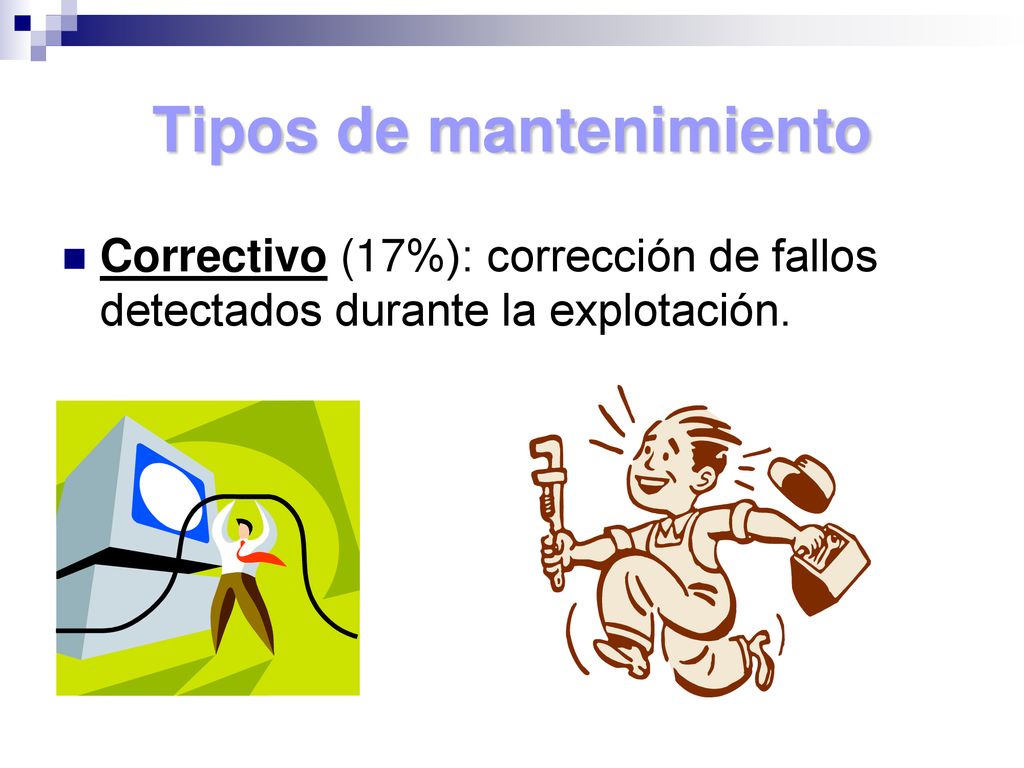 Tipos de mantenimiento

Correctivo (17%): corrección de fallos detectados durante la explotación.